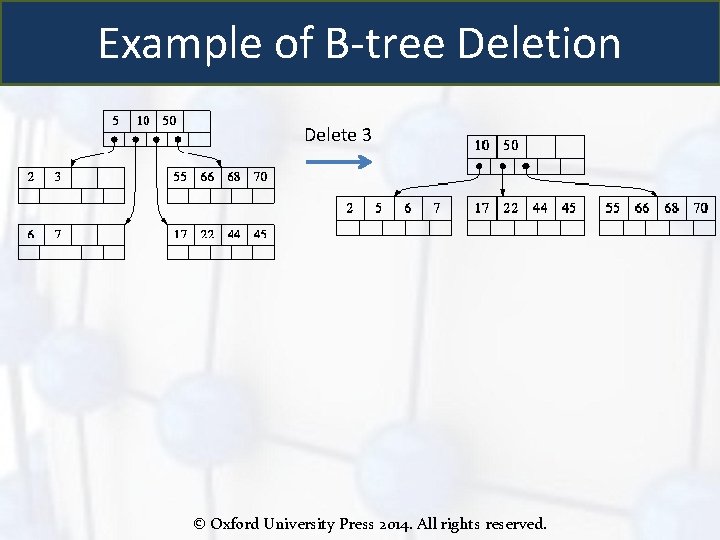 Example of B-tree Deletion

5 10 50

2 3

55 66 68 70

6 7

17 22 44 45

Delete 3

10 50

2 5 6 7

17 22 44 45

55 66 68 70

© Oxford University Press 2014. All rights reserved.